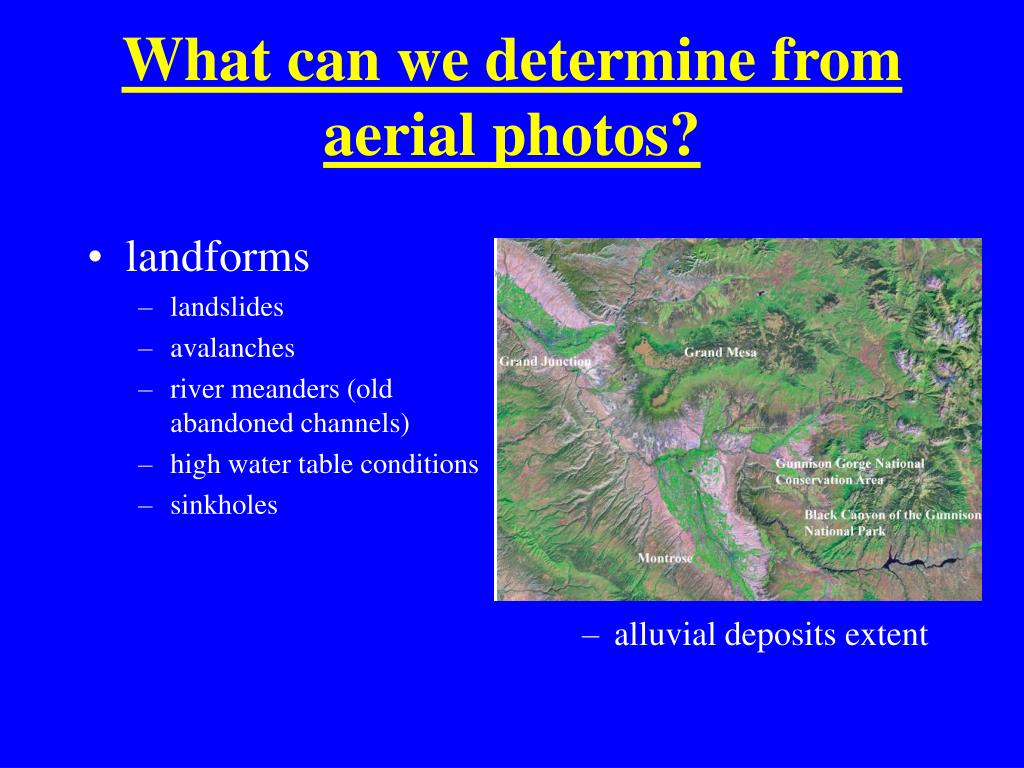 What can we determine from aerial photos?

• landforms
– landslides
– avalanches
– river meanders (old abandoned channels)
– high water table conditions
– sinkholes

Grand Junction
Grand Mesa
Gunnison Gorge National Conservation Area
Black Canyon of the Gunnison National Park
Montrose

– alluvial deposits extent